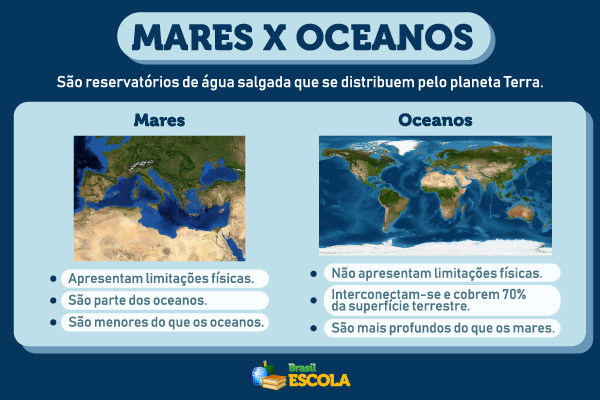 MARES X OCEANOS

São reservatórios de água salgada que se distribuem pelo planeta Terra.

Mares

- Apresentam limitações físicas.
- São parte dos oceanos.
- São menores do que os oceanos.

Oceanos

- Não apresentam limitações físicas.
- Interconectam-se e cobrem 70% da superfície terrestre.
- São mais profundos do que os mares.

Brasil ESCOLA